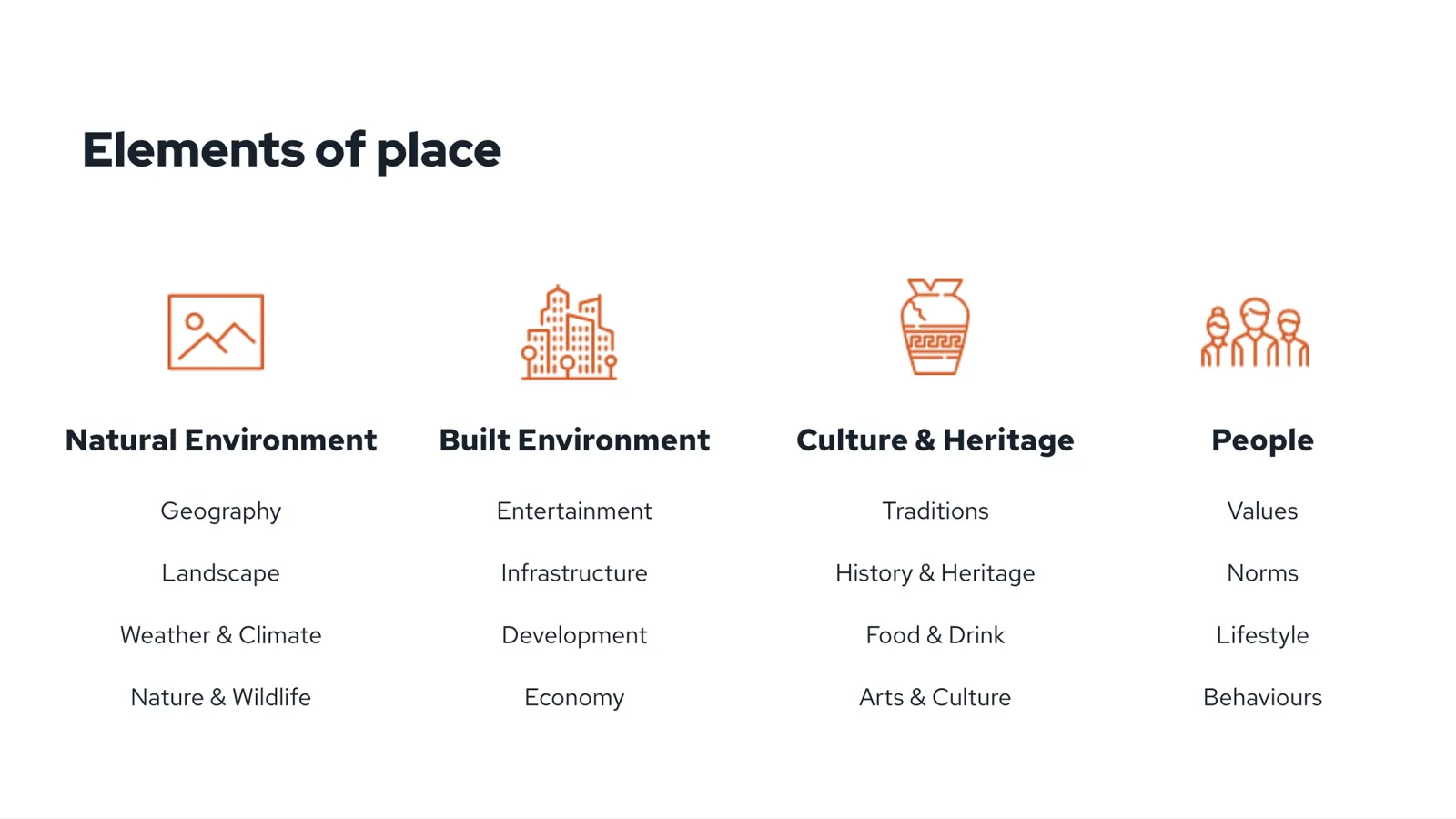 Elements of place

Natural Environment

Geography

Landscape

Weather & Climate

Nature & Wildlife

Built Environment

Entertainment

Infrastructure

Development

Economy

Culture & Heritage

Traditions

History & Heritage

Food & Drink

Arts & Culture

People

Values

Norms

Lifestyle

Behaviours